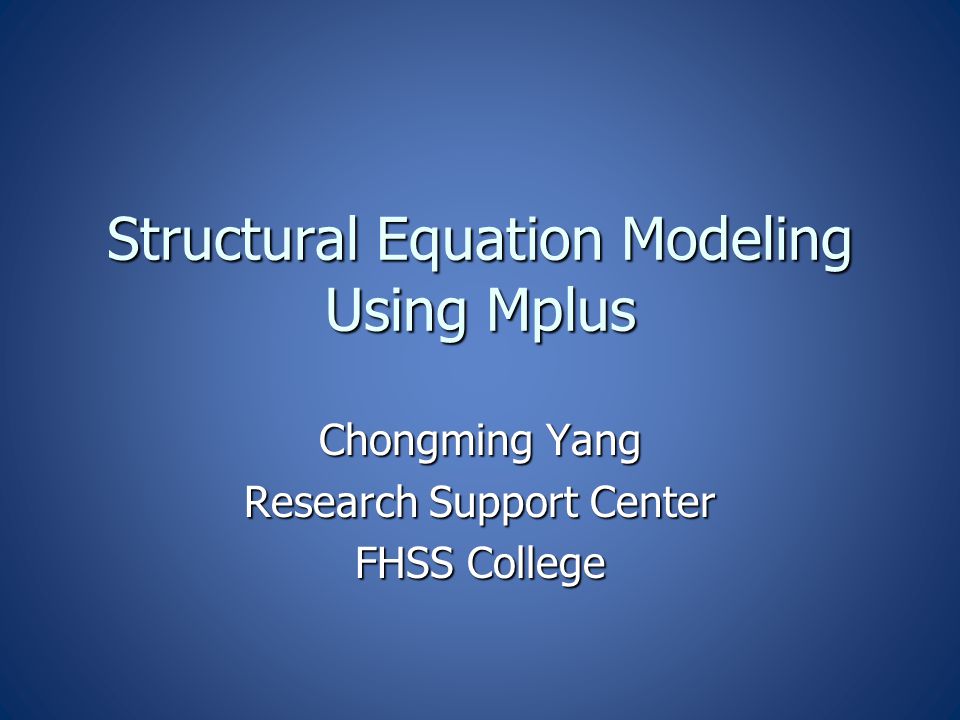 Structural Equation Modeling Using Mplus

Chongming Yang
Research Support Center
FHSS College